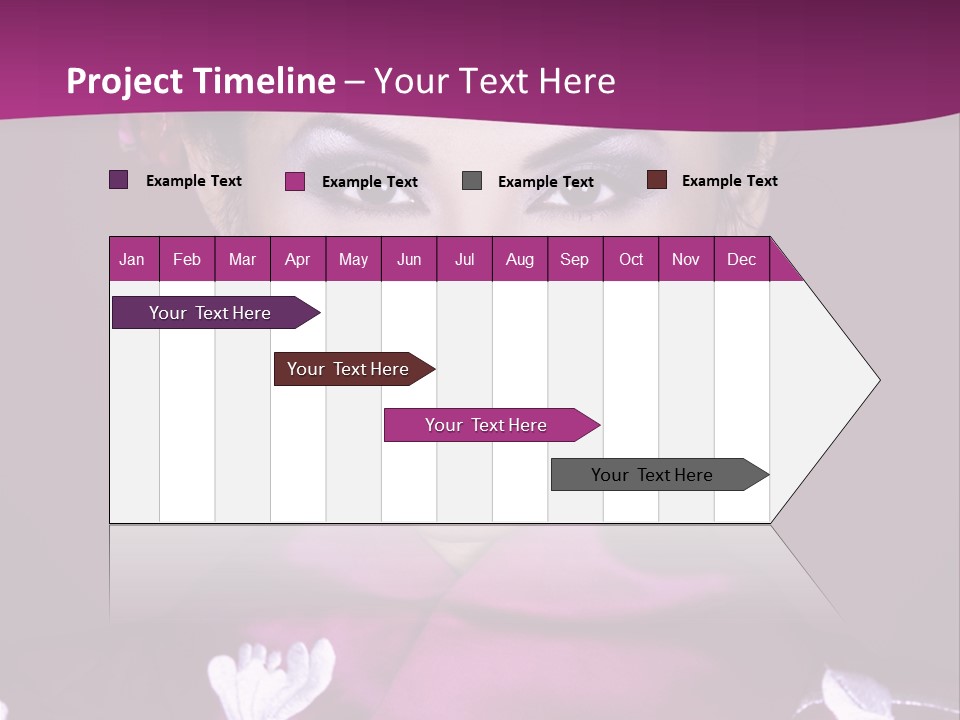 Project Timeline – Your Text Here

Example Text
Example Text
Example Text
Example Text

| Jan | Feb | Mar | Apr | May | Jun | Jul | Aug | Sep | Oct | Nov | Dec |
|---|---|---|---|---|---|---|---|---|---|---|---|

Your Text Here
Your Text Here
Your Text Here
Your Text Here